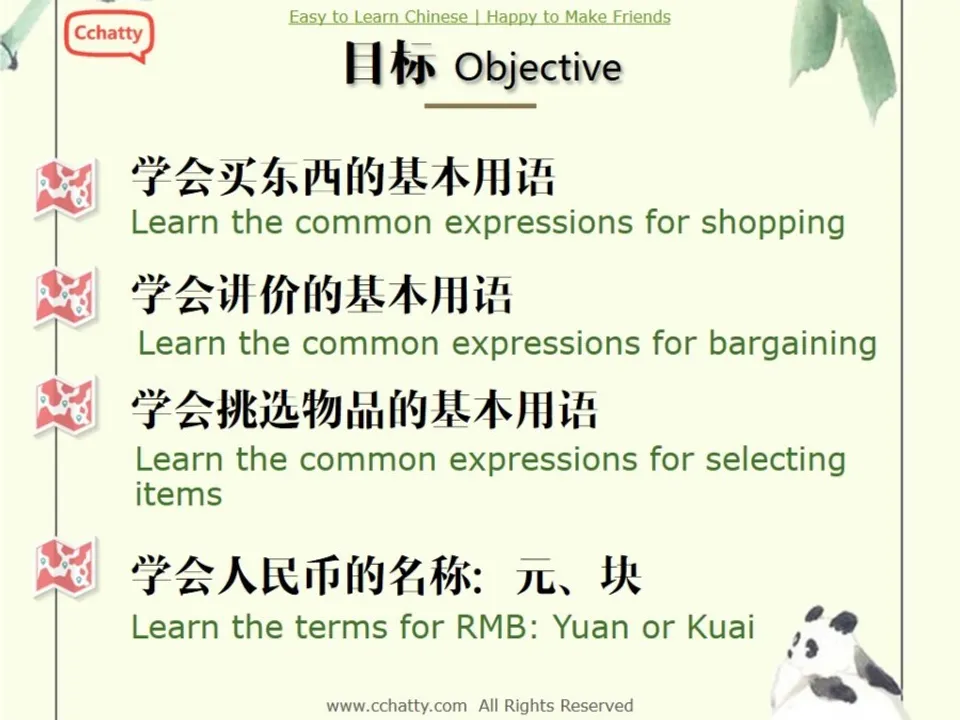 Cchatty

Easy to Learn Chinese | Happy to Make Friends

目标 Objective

学会买东西的基本用语
Learn the common expressions for shopping

学会讲价的基本用语
Learn the common expressions for bargaining

学会挑选物品的基本用语
Learn the common expressions for selecting items

学会人民币的名称：元、块
Learn the terms for RMB: Yuan or Kuai

www.cchatty.com All Rights Reserved